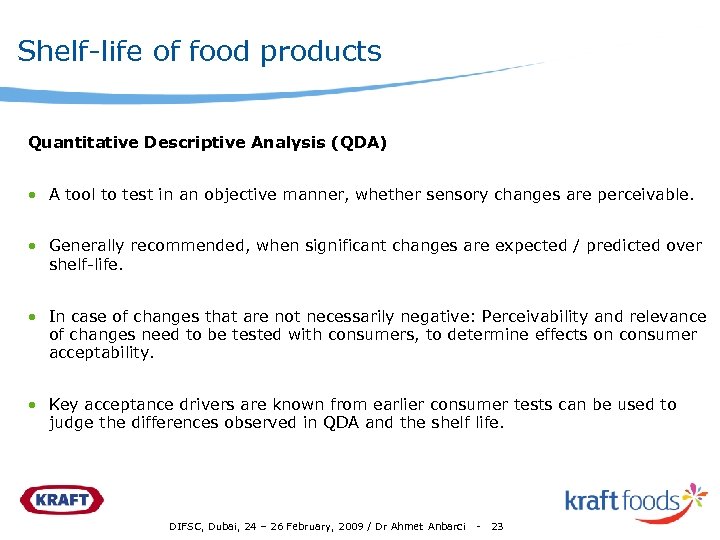 Shelf-life of food products

Quantitative Descriptive Analysis (QDA)

• A tool to test in an objective manner, whether sensory changes are perceivable.

• Generally recommended, when significant changes are expected / predicted over shelf-life.

• In case of changes that are not necessarily negative: Perceivability and relevance of changes need to be tested with consumers, to determine effects on consumer acceptability.

• Key acceptance drivers are known from earlier consumer tests can be used to judge the differences observed in QDA and the shelf life.

KRAFT

DIFSC, Dubai, 24 – 26 February, 2009 / Dr Ahmet Anbarci - 23

kraft foods